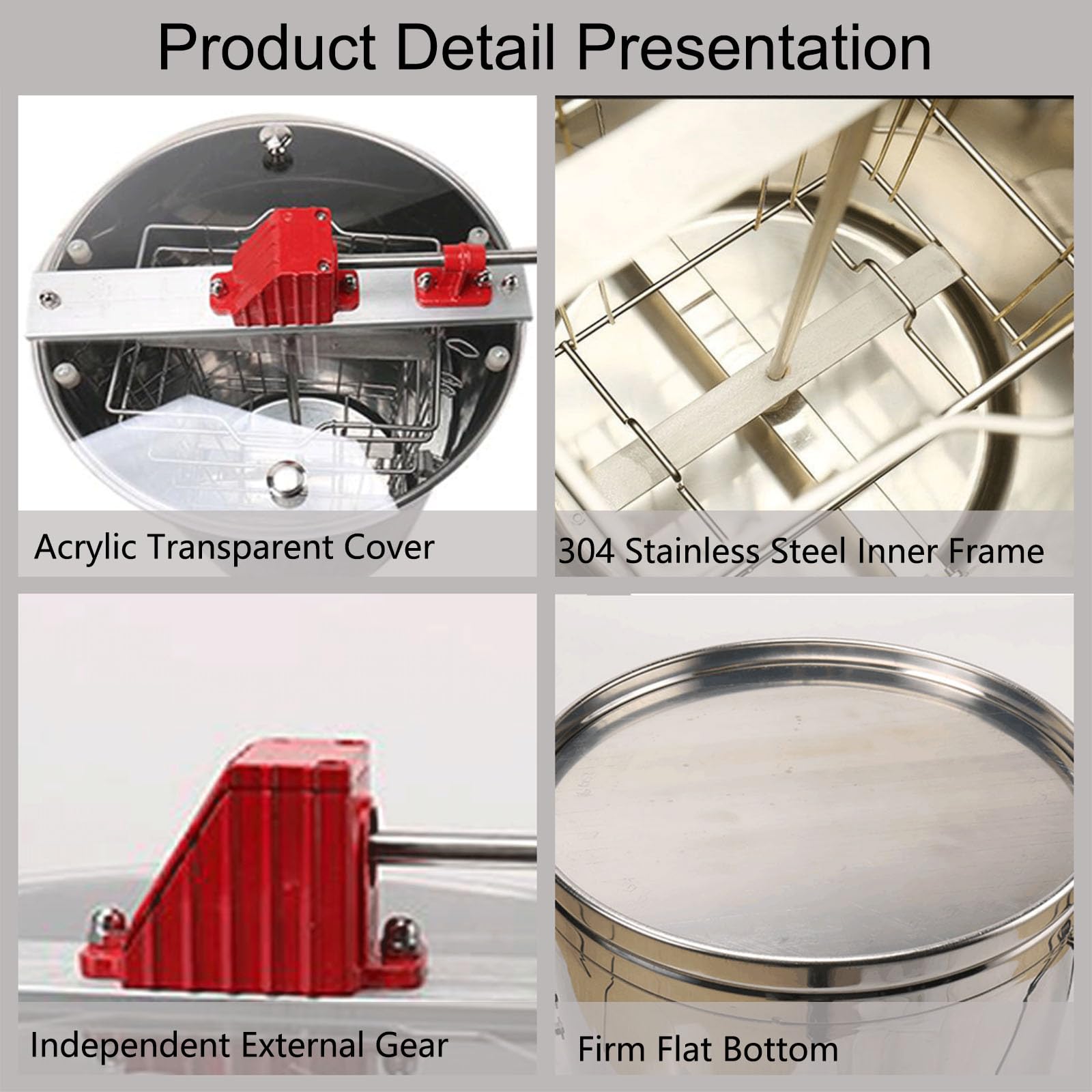 Product Detail Presentation

Acrylic Transparent Cover

304 Stainless Steel Inner Frame

Independent External Gear

Firm Flat Bottom